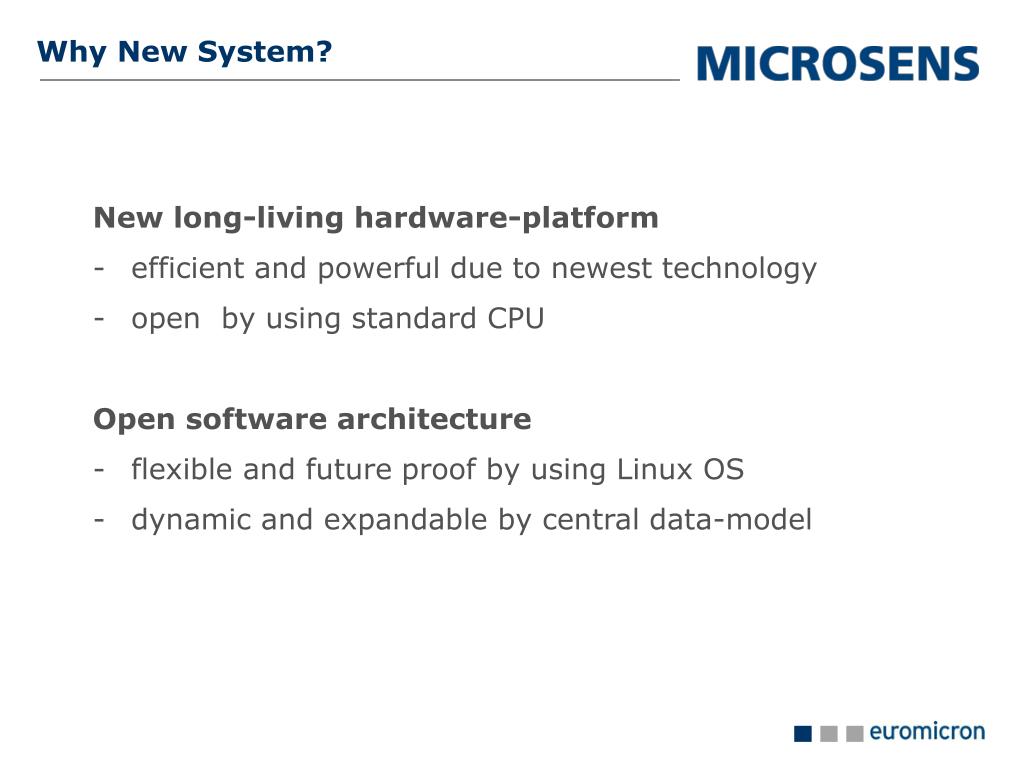 Why New System?

MICROSENS

New long-living hardware-platform
- efficient and powerful due to newest technology
- open by using standard CPU

Open software architecture
- flexible and future proof by using Linux OS
- dynamic and expandable by central data-model

euromicron